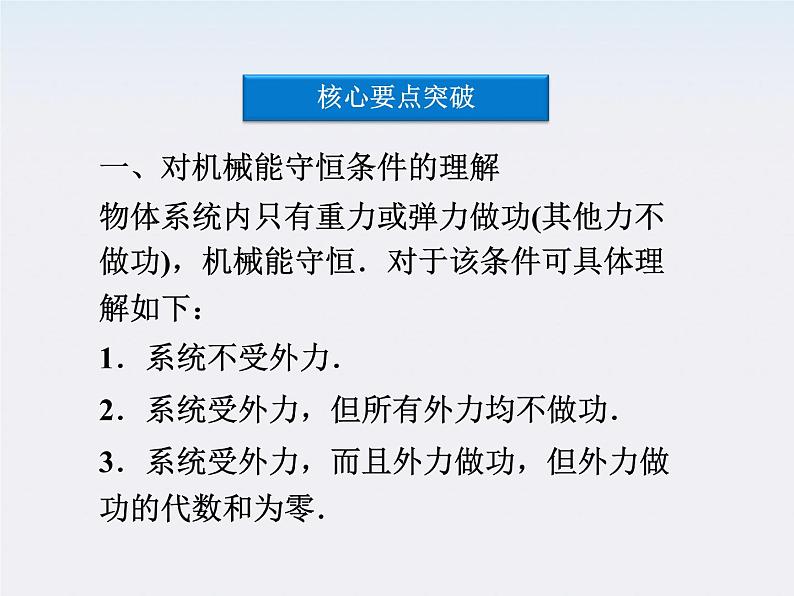 核心要点突破

一、对机械能守恒条件的理解

物体系统内只有重力或弹力做功(其他力不做功)，机械能守恒．对于该条件可具体理解如下：

1．系统不受外力．

2．系统受外力，但所有外力均不做功．

3．系统受外力，而且外力做功，但外力做功的代数和为零．